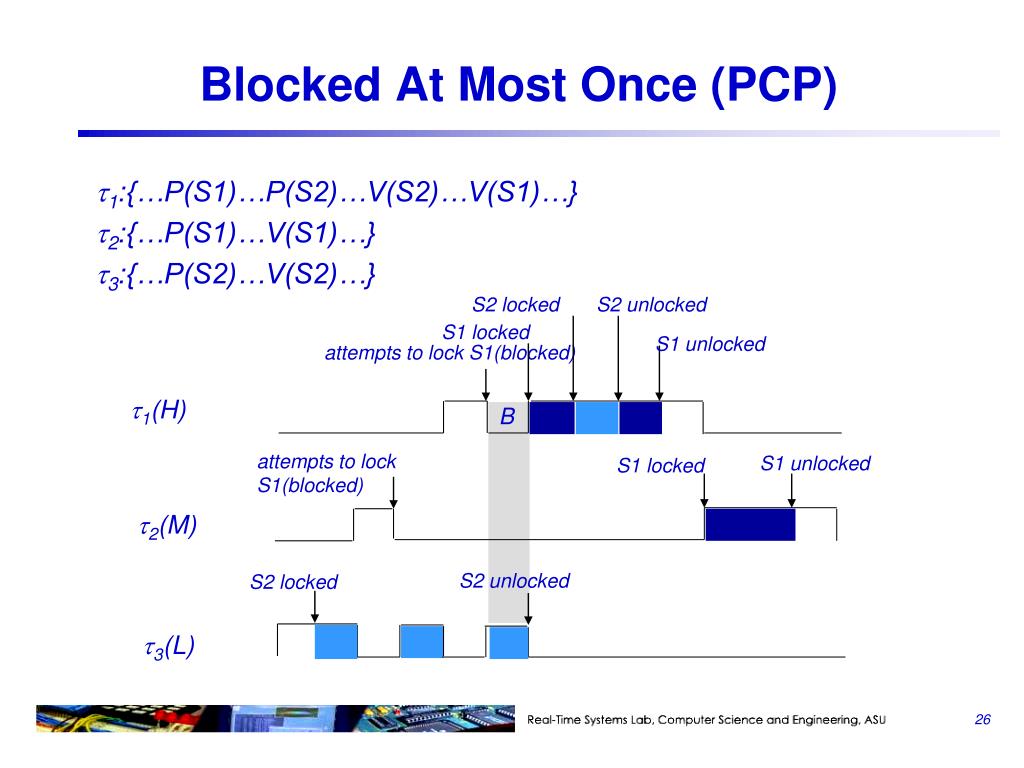 Blocked At Most Once (PCP)

$\tau_1$:{…P(S1)…P(S2)…V(S2)…V(S1)…}
$\tau_2$:{…P(S1)…V(S1)…}
$\tau_3$:{…P(S2)…V(S2)…}

S2 locked
S2 unlocked
S1 locked
attempts to lock S1(blocked)
S1 unlocked

$\tau_1$(H)
B

attempts to lock S1(blocked)
S1 locked
S1 unlocked

$\tau_2$(M)

S2 locked
S2 unlocked

$\tau_3$(L)

Real-Time Systems Lab, Computer Science and Engineering, ASU
26